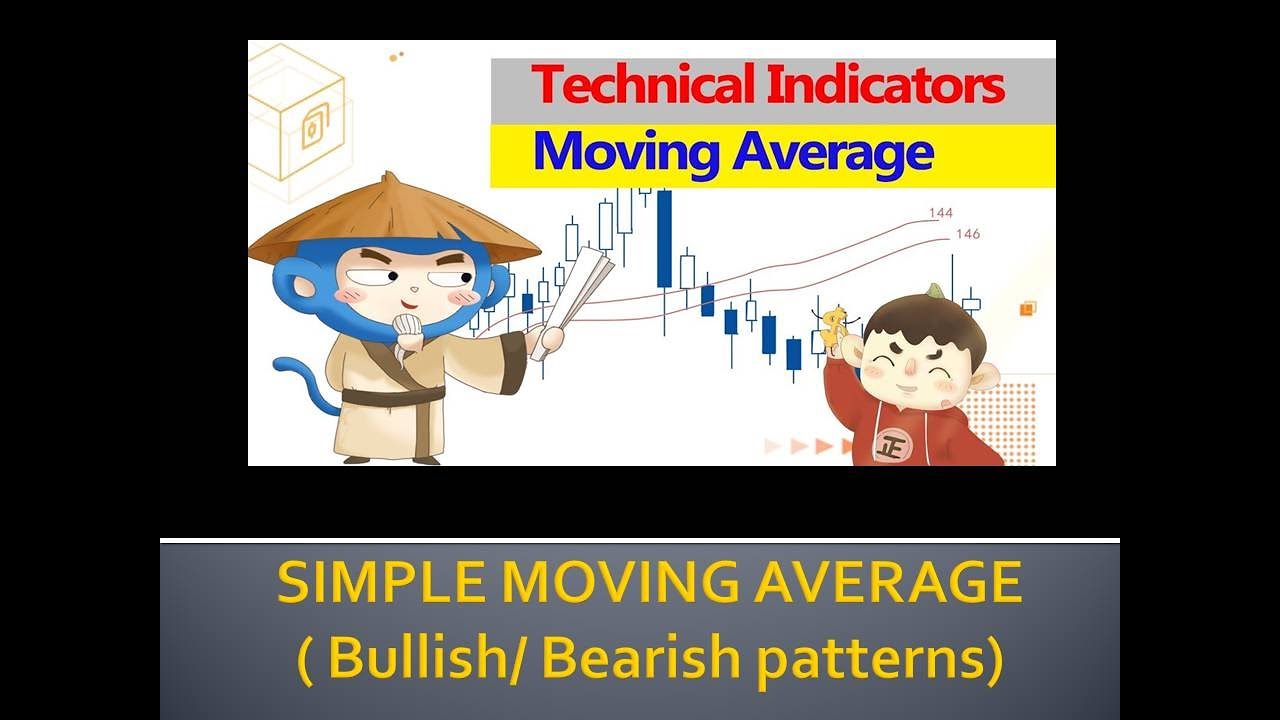 Technical Indicators

Moving Average

144

146

正

SIMPLE MOVING AVERAGE
( Bullish/ Bearish patterns)